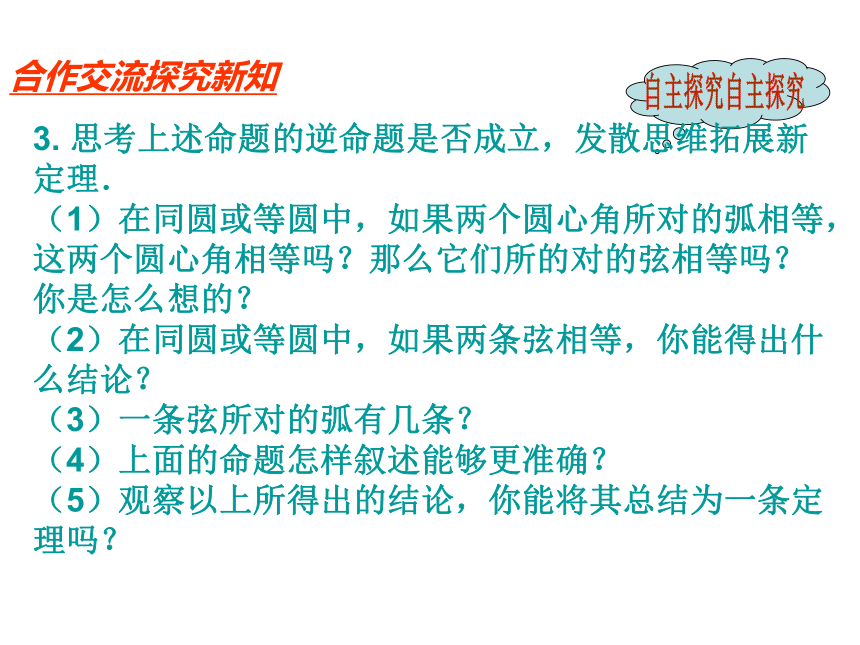 合作交流探究新知

自主探究自主探究

3. 思考上述命题的逆命题是否成立，发散思维拓展新定理.
（1）在同圆或等圆中，如果两个圆心角所对的弧相等，这两个圆心角相等吗？那么它们所的对的弦相等吗？你是怎么想的？
（2）在同圆或等圆中，如果两条弦相等，你能得出什么结论？
（3）一条弦所对的弧有几条？
（4）上面的命题怎样叙述能够更准确？
（5）观察以上所得出的结论，你能将其总结为一条定理吗？